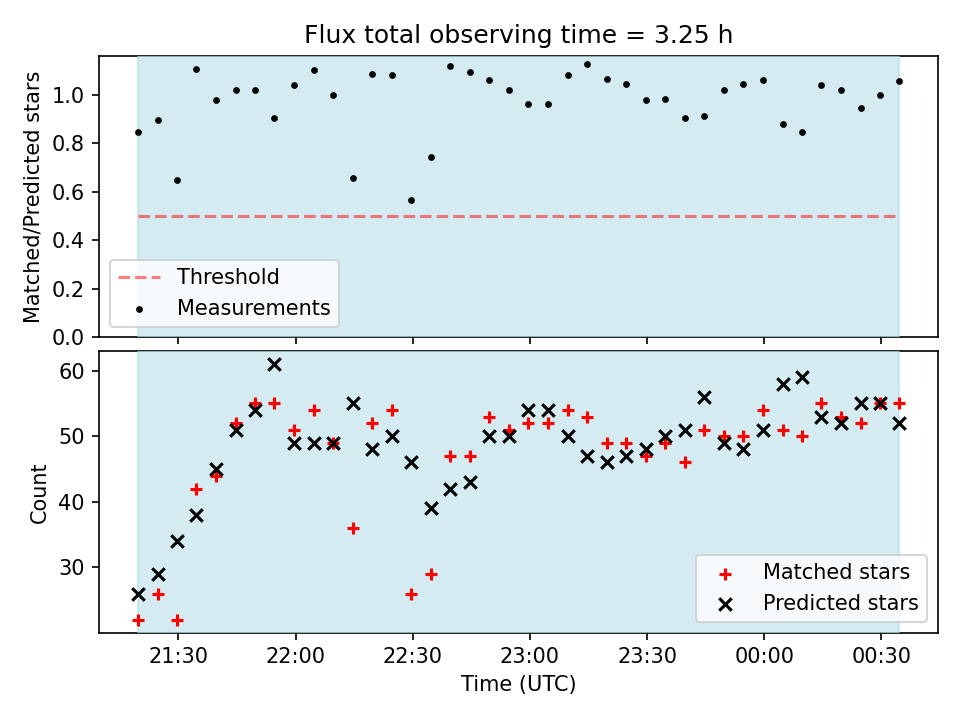 Flux total observing time = 3.25 h

Matched/Predicted stars

1.0
0.8
0.6
0.4
0.2
0.0

Threshold
Measurements

Count

60
50
40
30

Matched stars
Predicted stars

21:30
22:00
22:30
23:00
23:30
00:00
00:30

Time (UTC)